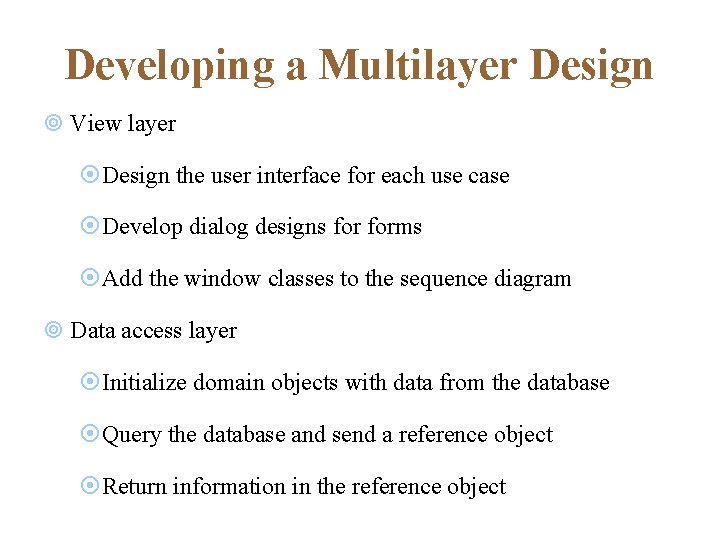 Developing a Multilayer Design

View layer

Design the user interface for each use case

Develop dialog designs for forms

Add the window classes to the sequence diagram

Data access layer

Initialize domain objects with data from the database

Query the database and send a reference object

Return information in the reference object